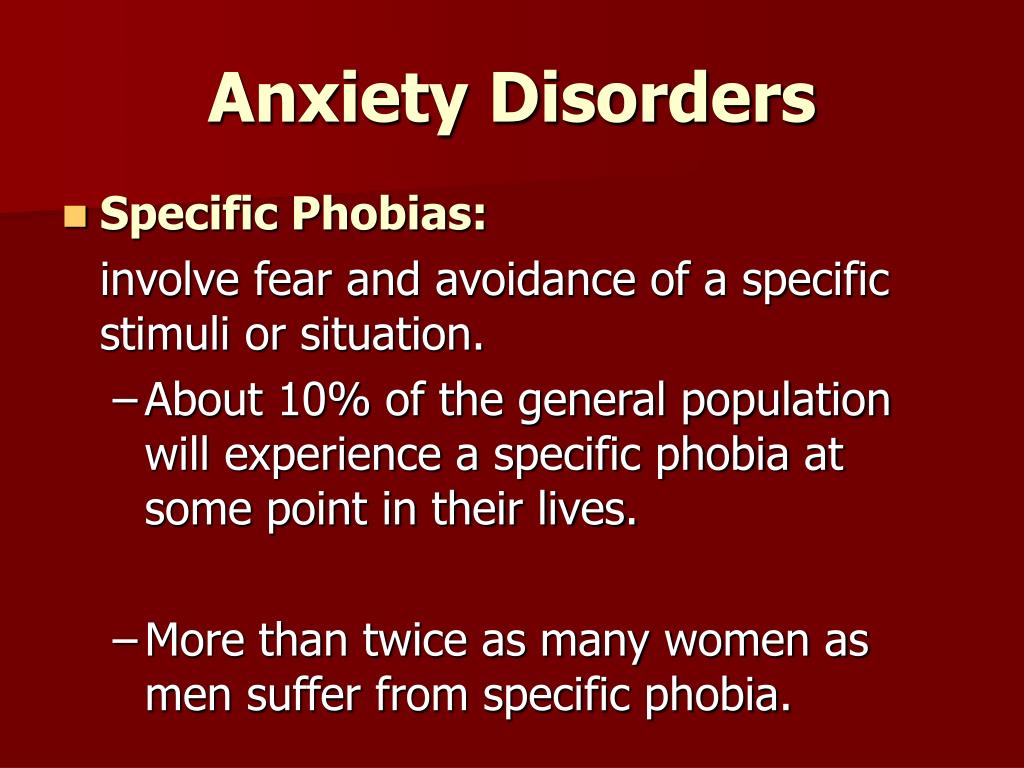 Anxiety Disorders

Specific Phobias:
involve fear and avoidance of a specific stimuli or situation.

– About 10% of the general population will experience a specific phobia at some point in their lives.

– More than twice as many women as men suffer from specific phobia.